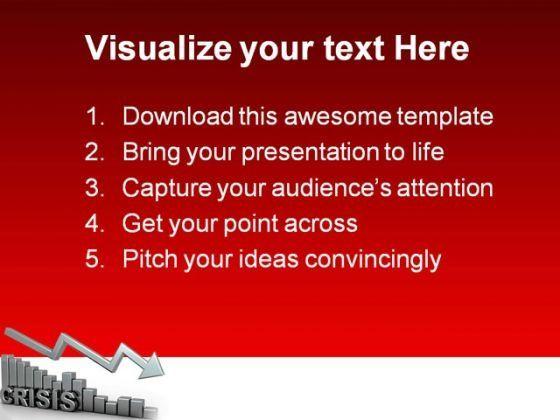 Visualize your text Here

1. Download this awesome template
2. Bring your presentation to life
3. Capture your audience's attention
4. Get your point across
5. Pitch your ideas convincingly

CRISIS